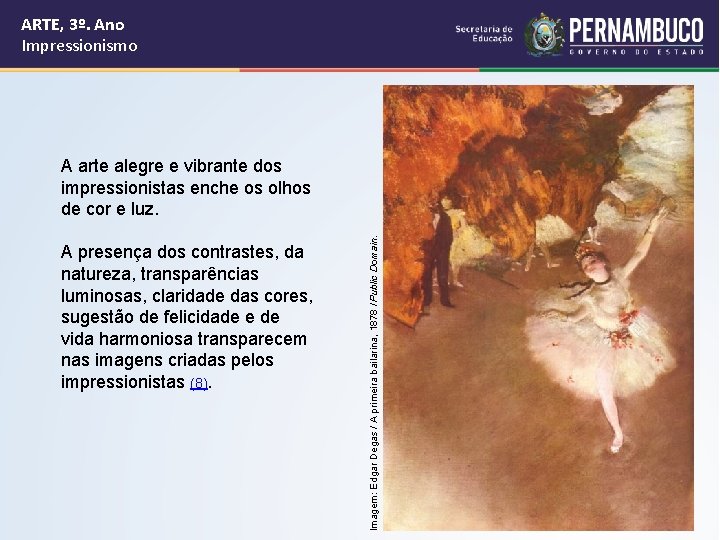 ARTE, 3º. Ano
Impressionismo

Secretaria de Educação

PERNAMBUCO
GOVERNO DO ESTADO

A arte alegre e vibrante dos impressionistas enche os olhos de cor e luz.

A presença dos contrastes, da natureza, transparências luminosas, claridade das cores, sugestão de felicidade e de vida harmoniosa transparecem nas imagens criadas pelos impressionistas (8).

Imagem: Edgar Degas / A primeira bailarina, 1878 / Public Domain.